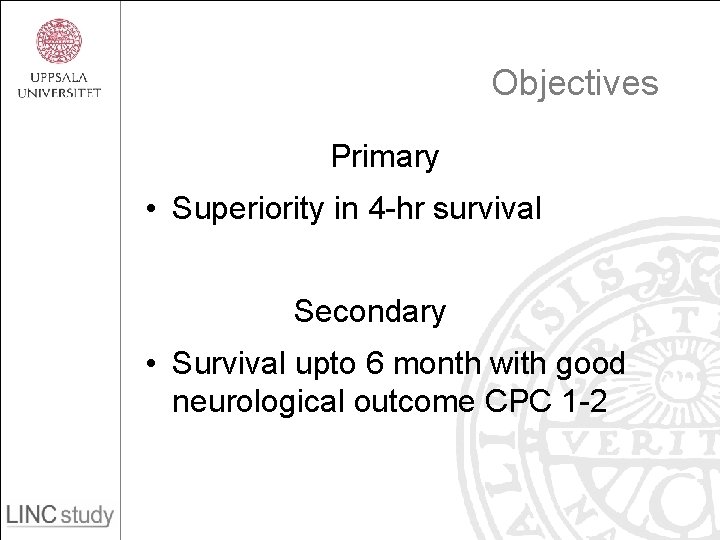 UPPSALA UNIVERSITET

Objectives

Primary

• Superiority in 4-hr survival

Secondary

• Survival upto 6 month with good neurological outcome CPC 1-2

LINC study